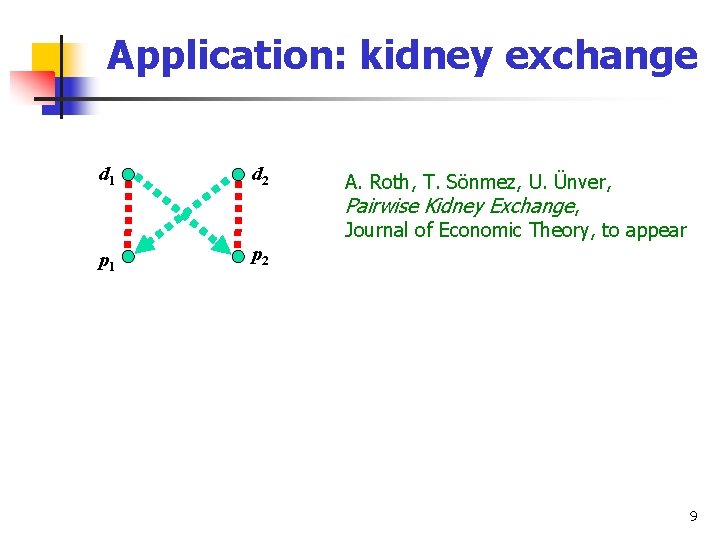 Application: kidney exchange

$d_1$ $d_2$

$p_1$ $p_2$

A. Roth, T. Sönmez, U. Ünver, Pairwise Kidney Exchange, Journal of Economic Theory, to appear

9